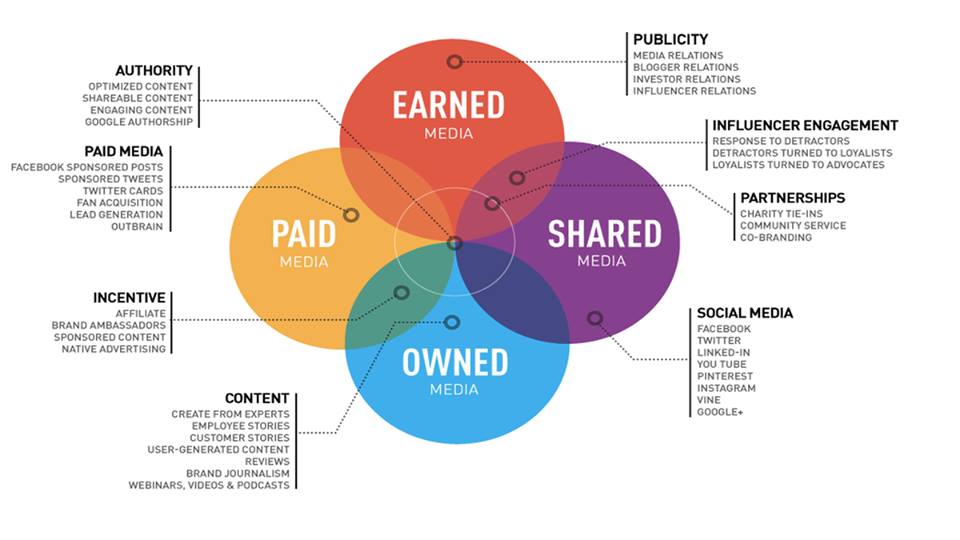 AUTHORITY
OPTIMIZED CONTENT
SHAREABLE CONTENT
ENGAGING CONTENT
GOOGLE AUTHORSHIP

PAID MEDIA
FACEBOOK SPONSORED POSTS
SPONSORED TWEETS
TWITTER CARDS
FAN ACQUISITION
LEAD GENERATION
OUTBRAIN

INCENTIVE
AFFILIATE
BRAND AMBASSADORS
SPONSORED CONTENT
NATIVE ADVERTISING

CONTENT
CREATE FROM EXPERTS
EMPLOYEE STORIES
CUSTOMER STORIES
USER-GENERATED CONTENT
REVIEWS
BRAND JOURNALISM
WEBINARS, VIDEOS & PODCASTS

EARNED
MEDIA

PAID
MEDIA

SHARED
MEDIA

OWNED
MEDIA

PUBLICITY
MEDIA RELATIONS
BLOGGER RELATIONS
INVESTOR RELATIONS
INFLUENCER RELATIONS

INFLUENCER ENGAGEMENT
RESPONSE TO DETRACTORS
DETRACTORS TURNED TO LOYALISTS
LOYALISTS TURNED TO ADVOCATES

PARTNERSHIPS
CHARITY TIE-INS
COMMUNITY SERVICE
CO-BRANDING

SOCIAL MEDIA
FACEBOOK
TWITTER
LINKED-IN
YOU TUBE
PINTEREST
INSTAGRAM
VINE
GOOGLE+